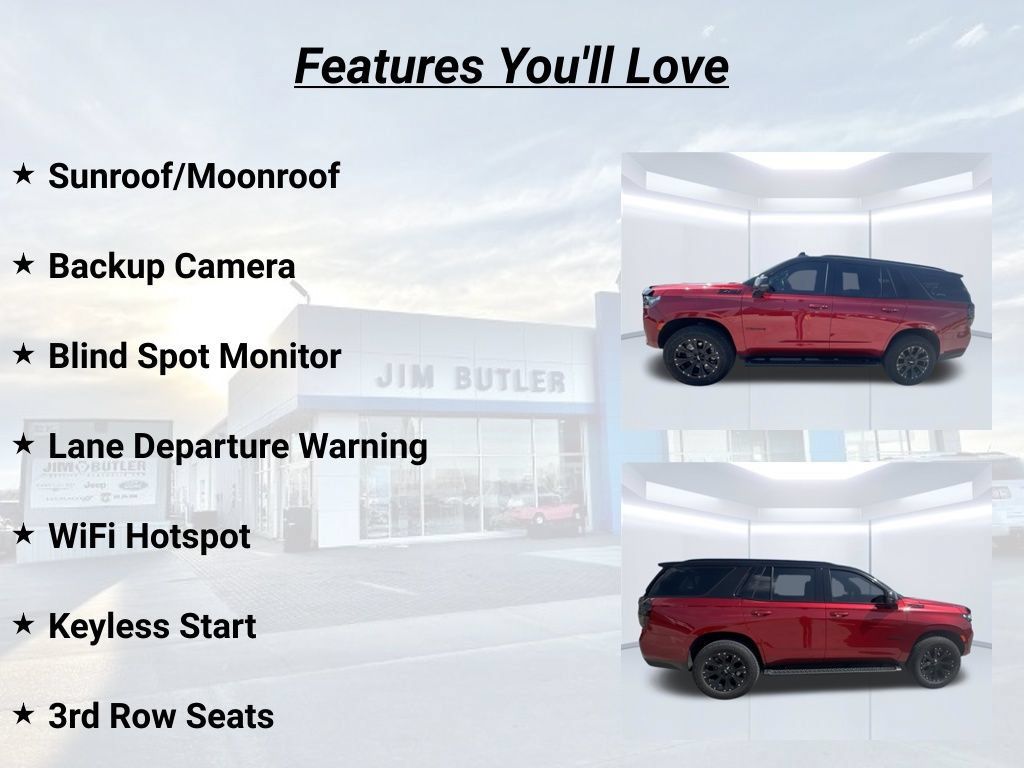 Features You'll Love

★ Sunroof/Moonroof

★ Backup Camera

★ Blind Spot Monitor

★ Lane Departure Warning

★ WiFi Hotspot

★ Keyless Start

★ 3rd Row Seats

JIM BUTLER

JIM BUTLER

Jeep